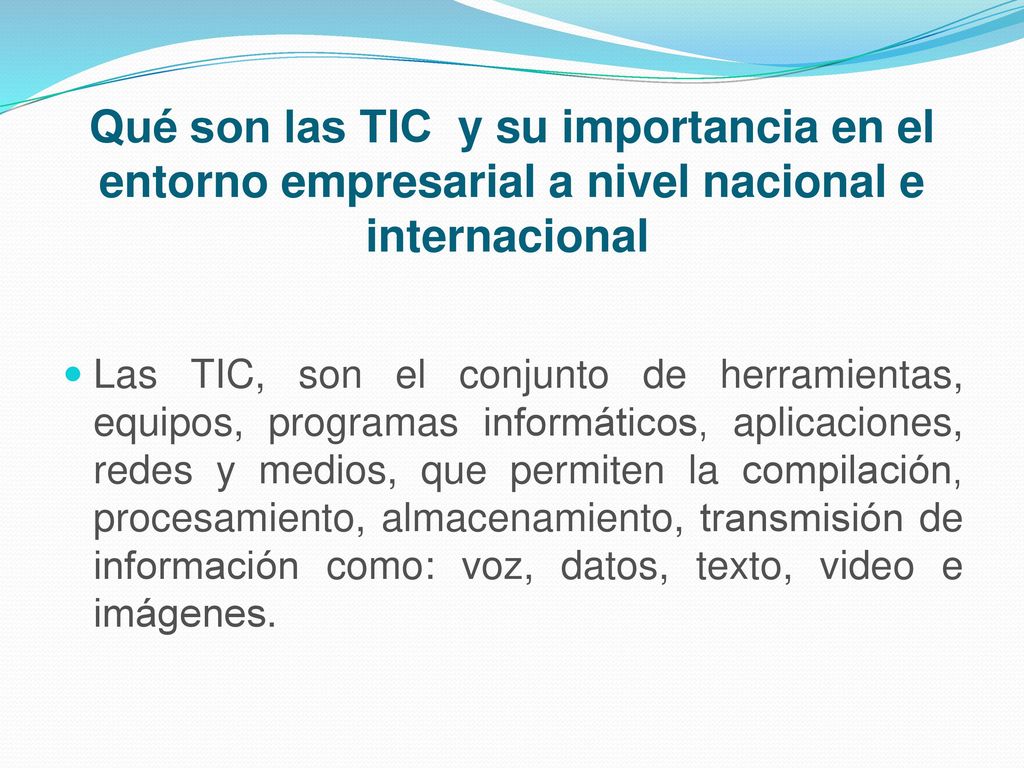 Qué son las TIC y su importancia en el entorno empresarial a nivel nacional e internacional

Las TIC, son el conjunto de herramientas, equipos, programas informáticos, aplicaciones, redes y medios, que permiten la compilación, procesamiento, almacenamiento, transmisión de información como: voz, datos, texto, video e imágenes.